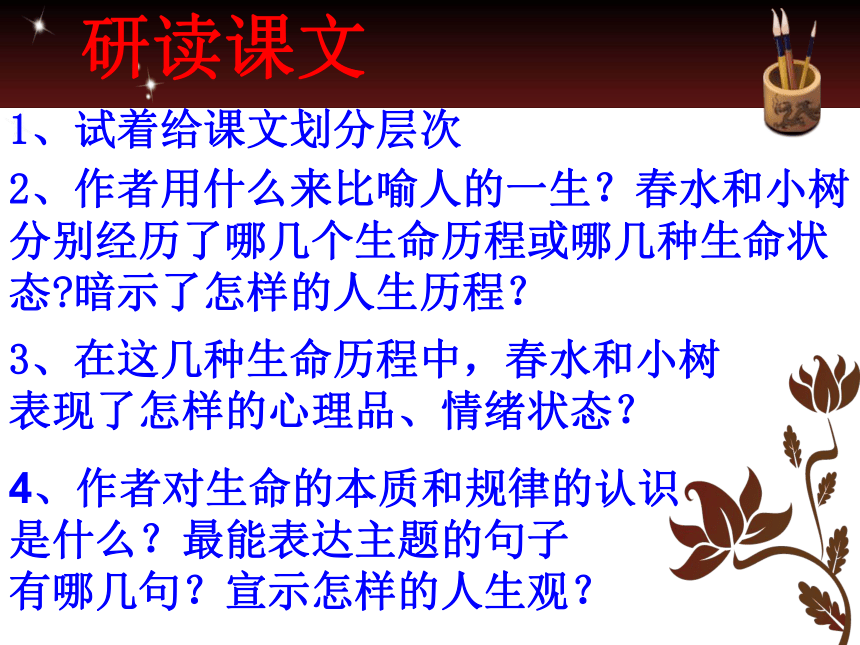 研读课文

1、试着给课文划分层次

2、作者用什么来比喻人的一生？春水和小树分别经历了哪几个生命历程或哪几种生命状态?暗示了怎样的人生历程？

3、在这几种生命历程中，春水和小树表现了怎样的心理品、情绪状态？

4、作者对生命的本质和规律的认识是什么？最能表达主题的句子有哪几句？宣示怎样的人生观？